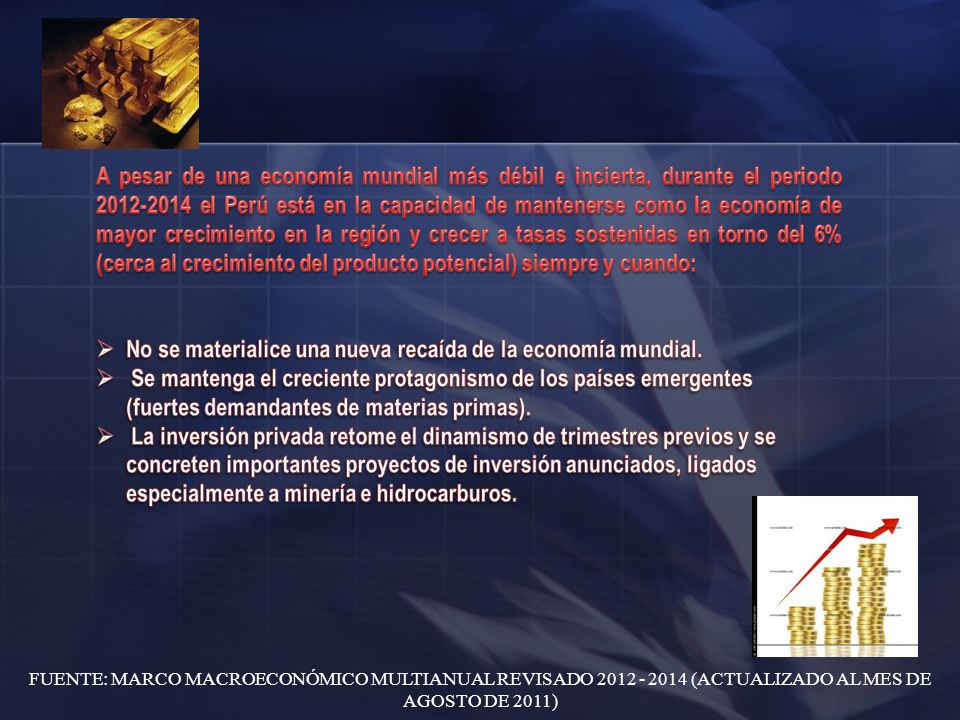 A pesar de una economía mundial más débil e incierta, durante el periodo 2012-2014 el Perú está en la capacidad de mantenerse como la economía de mayor crecimiento en la región y crecer a tasas sostenidas en torno del 6% (cerca al crecimiento del producto potencial) siempre y cuando:

➢ No se materialice una nueva recaída de la economía mundial.
➢ Se mantenga el creciente protagonismo de los países emergentes (fuertes demandantes de materias primas).
➢ La inversión privada retome el dinamismo de trimestres previos y se concreten importantes proyectos de inversión anunciados, ligados especialmente a minería e hidrocarburos.

FUENTE: MARCO MACROECONÓMICO MULTIANUAL REVISADO 2012 - 2014 (ACTUALIZADO AL MES DE AGOSTO DE 2011)